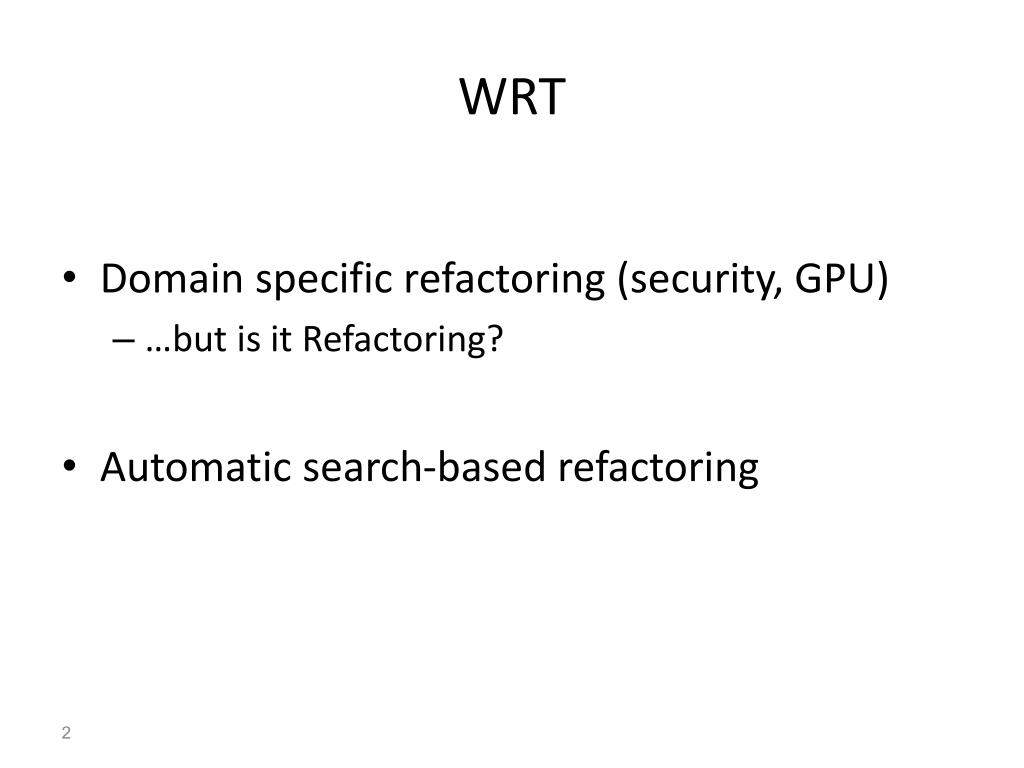 WRT

• Domain specific refactoring (security, GPU)
 – …but is it Refactoring?

• Automatic search-based refactoring

2